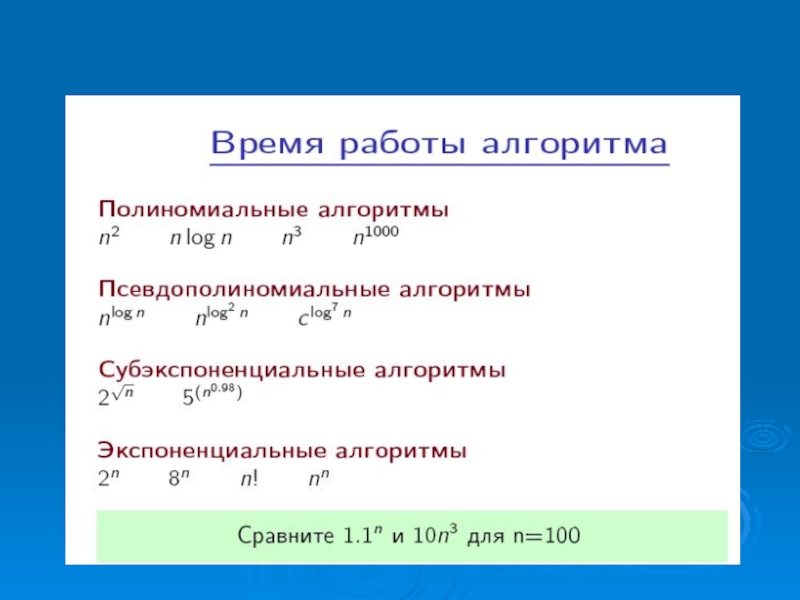 Время работы алгоритма

Полиномиальные алгоритмы
$n^2$ $n \log n$ $n^3$ $n^{1000}$

Псевдополиномиальные алгоритмы
$n^{\log n}$ $n^{\log^2 n}$ $c^{\log^7 n}$

Субэкспоненциальные алгоритмы
$2^{\sqrt{n}}$ $5^{(n^{0.98})}$

Экспоненциальные алгоритмы
$2^n$ $8^n$ $n!$ $n^n$

Сравните $1.1^n$ и $10n^3$ для n=100